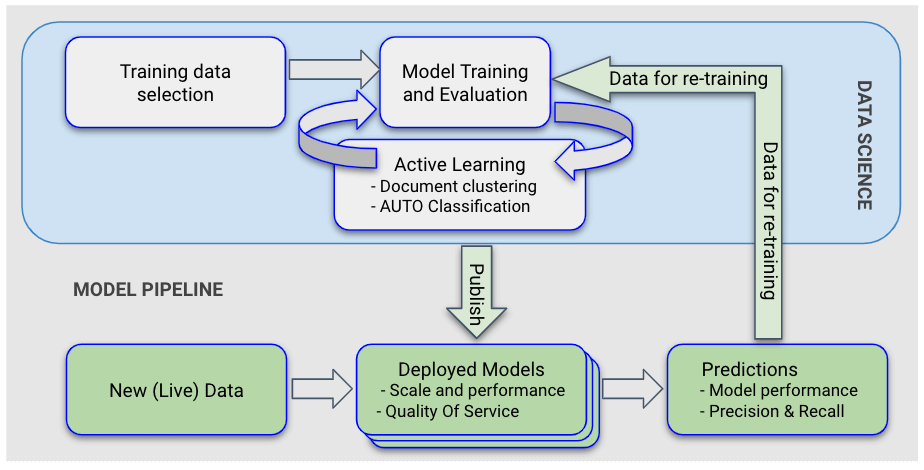 Training data selection

Model Training and Evaluation

Data for re-training

DATA SCIENCE

Active Learning
- Document clustering
- AUTO Classification

Data for re-training

MODEL PIPELINE

Publish

New (Live) Data

Deployed Models
- Scale and performance
- Quality Of Service

Predictions
- Model performance
- Precision & Recall